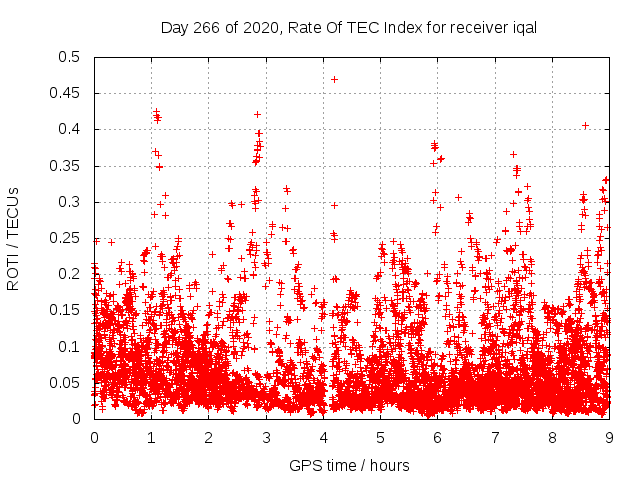 Day 266 of 2020, Rate Of TEC Index for receiver iqal

ROTI / TECUs

0.5
0.45
0.4
0.35
0.3
0.25
0.2
0.15
0.1
0.05
0

0 1 2 3 4 5 6 7 8 9

GPS time / hours